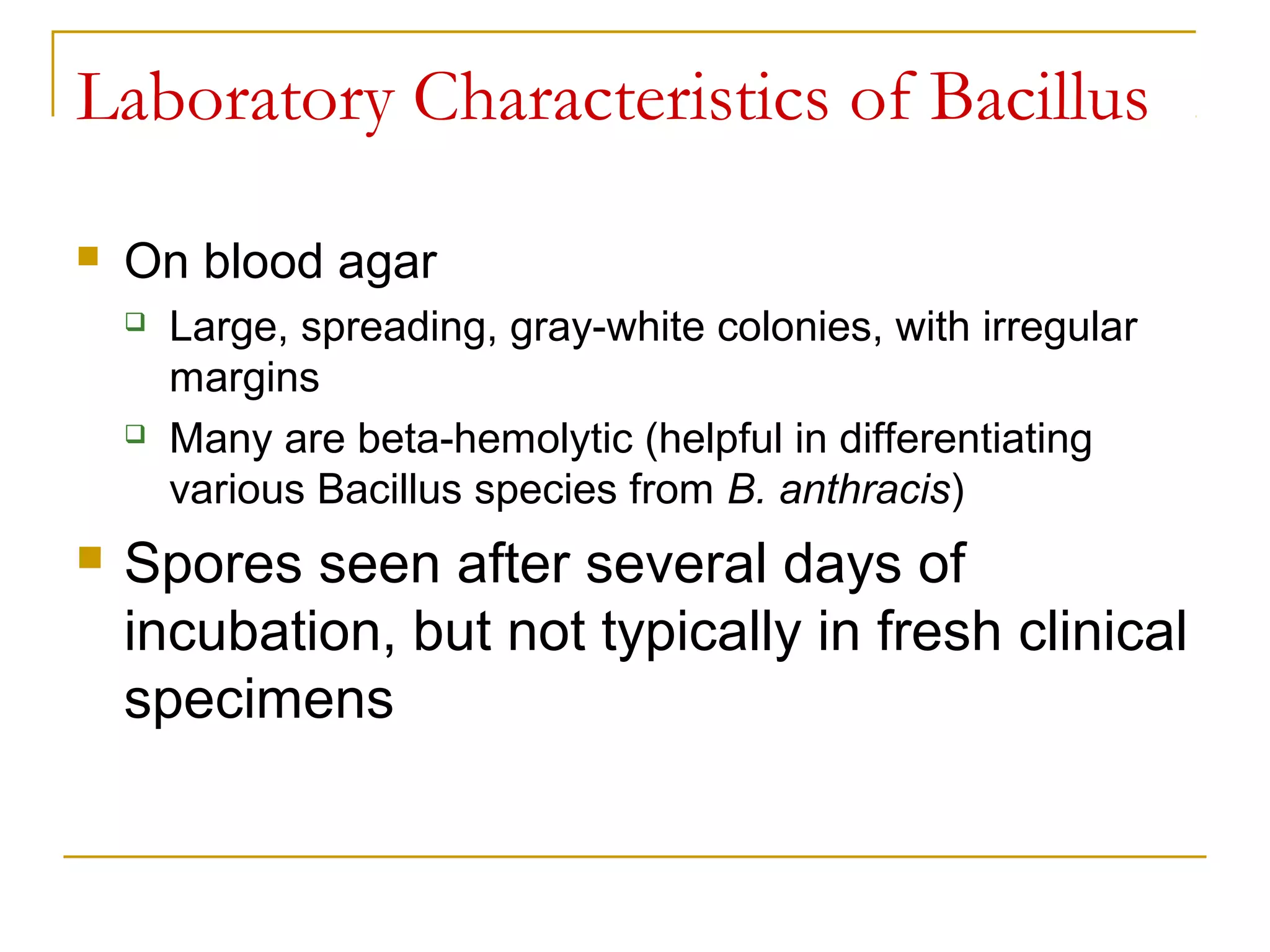 Laboratory Characteristics of Bacillus

On blood agar

Large, spreading, gray-white colonies, with irregular margins

Many are beta-hemolytic (helpful in differentiating various Bacillus species from B. anthracis)

Spores seen after several days of incubation, but not typically in fresh clinical specimens